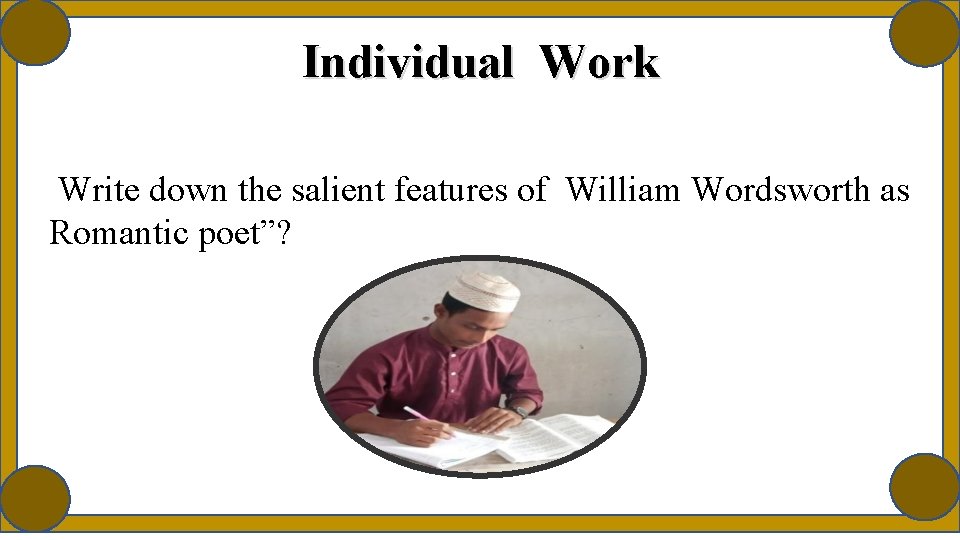 Individual Work

Write down the salient features of William Wordsworth as Romantic poet”?